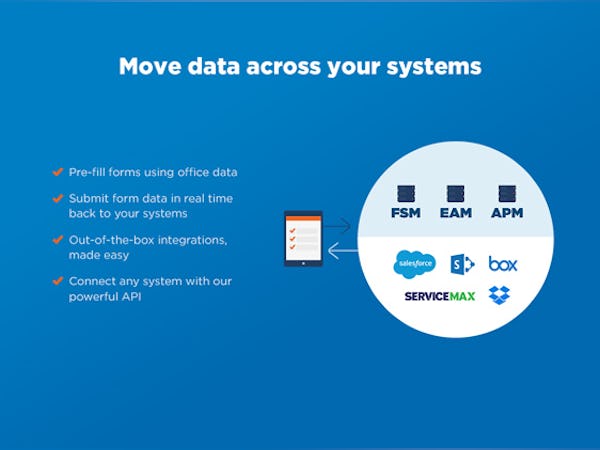 Move data across your systems

Pre-fill forms using office data

Submit form data in real time back to your systems

Out-of-the-box integrations, made easy

Connect any system with our powerful API

FSM EAM APM

salesforce

S

box

SERVICEMAX